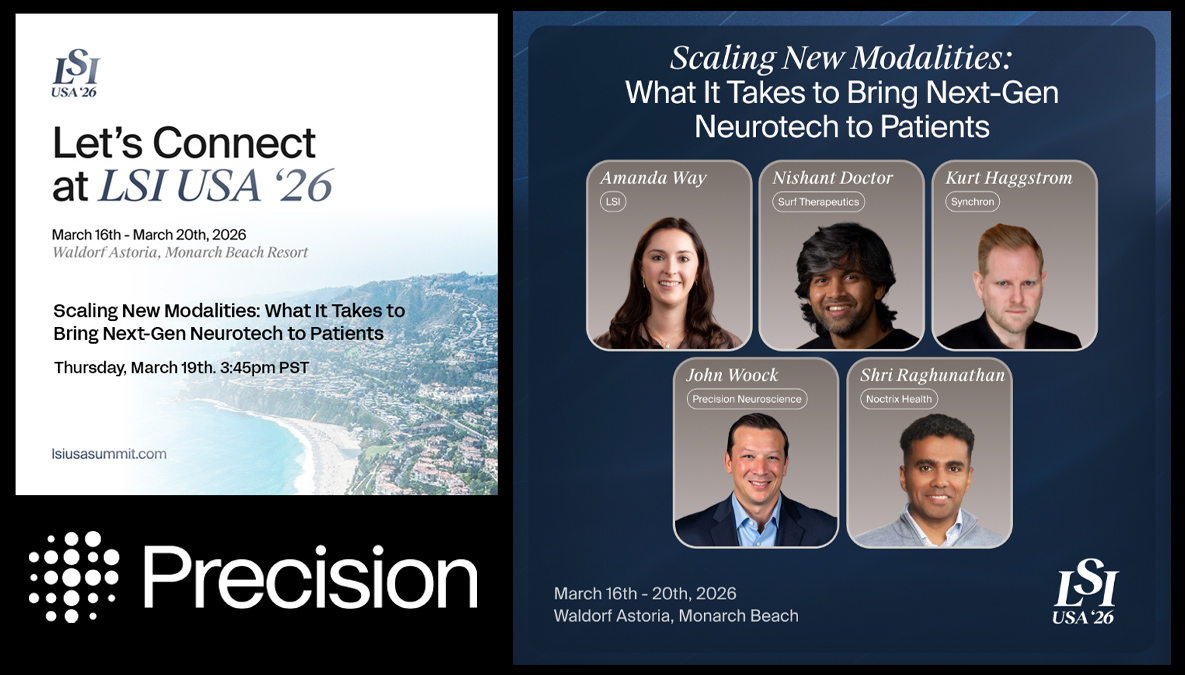 LSI
USA '26

Let's Connect at LSI USA '26

March 16th - March 20th, 2026
Waldorf Astoria, Monarch Beach Resort

Scaling New Modalities: What It Takes to Bring Next-Gen Neurotech to Patients

Thursday, March 19th. 3:45pm PST

lsiusasummit.com

Precision

Scaling New Modalities:
What It Takes to Bring Next-Gen Neurotech to Patients

Amanda Way
LSI

Nishant Doctor
Surf Therapeutics

Kurt Haggstrom
Synchron

John Woock
Precision Neuroscience

Shri Raghunathan
Noctrix Health

March 16th - 20th, 2026
Waldorf Astoria, Monarch Beach

LSI
USA '26